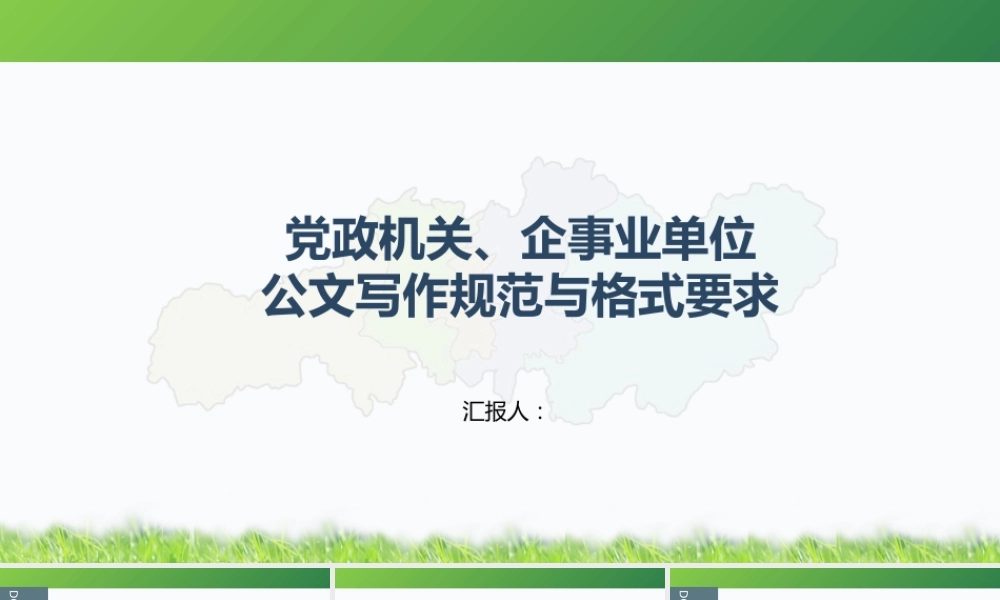 党政机关、企事业单位
公文写作规范与格式要求

汇报人：